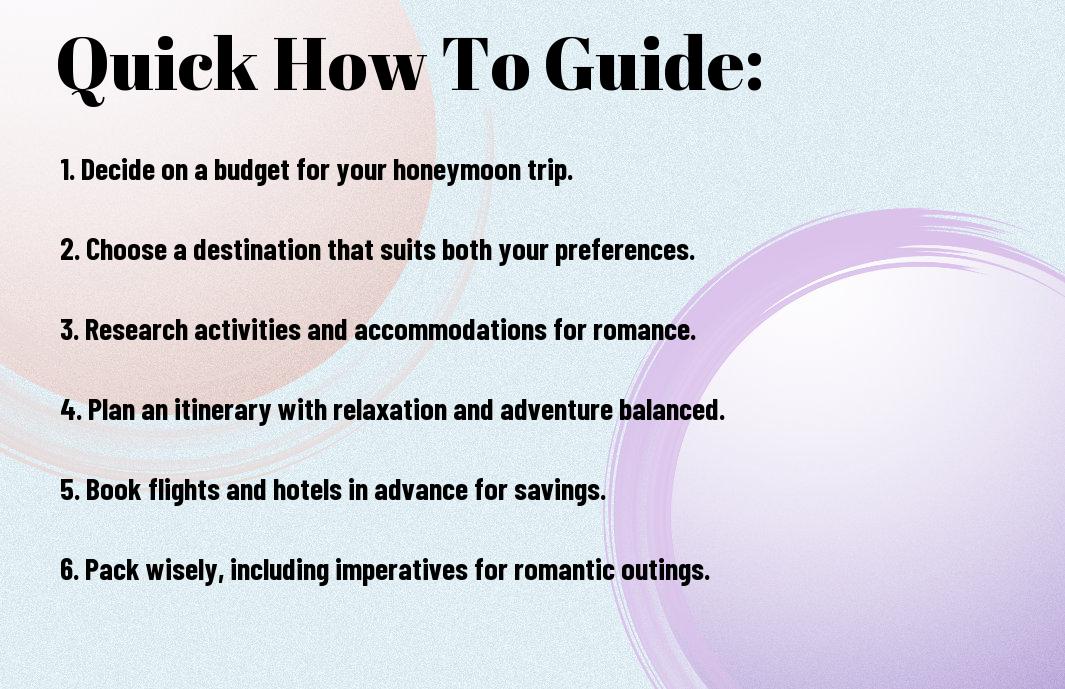 Quick How To Guide:

1. Decide on a budget for your honeymoon trip.

2. Choose a destination that suits both your preferences.

3. Research activities and accommodations for romance.

4. Plan an itinerary with relaxation and adventure balanced.

5. Book flights and hotels in advance for savings.

6. Pack wisely, including imperatives for romantic outings.